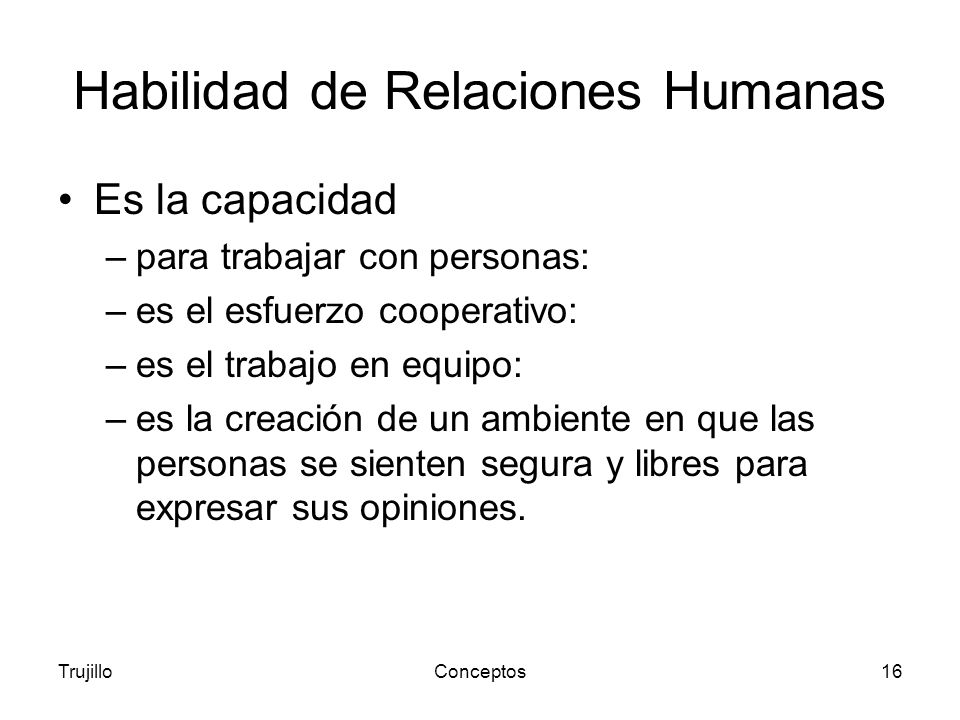 Habilidad de Relaciones Humanas

• Es la capacidad
– para trabajar con personas:
– es el esfuerzo cooperativo:
– es el trabajo en equipo:
– es la creación de un ambiente en que las personas se sienten segura y libres para expresar sus opiniones.

Trujillo
Conceptos
16